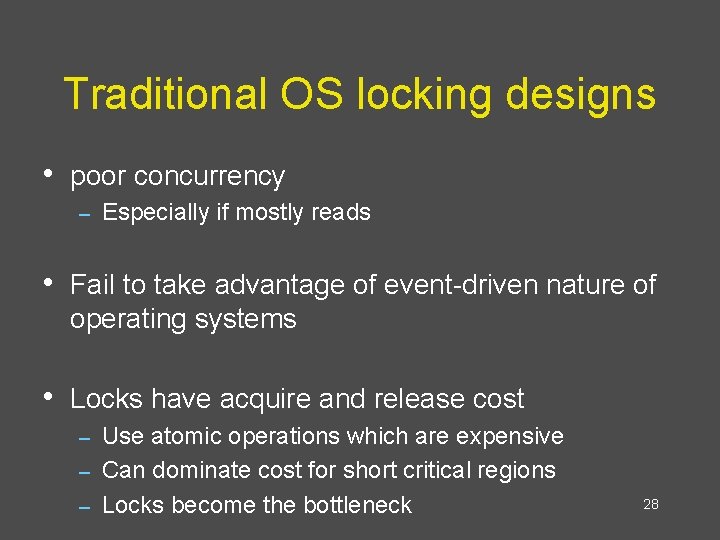 Traditional OS locking designs

• poor concurrency
  – Especially if mostly reads

• Fail to take advantage of event-driven nature of operating systems

• Locks have acquire and release cost
  – Use atomic operations which are expensive
  – Can dominate cost for short critical regions
  – Locks become the bottleneck

28